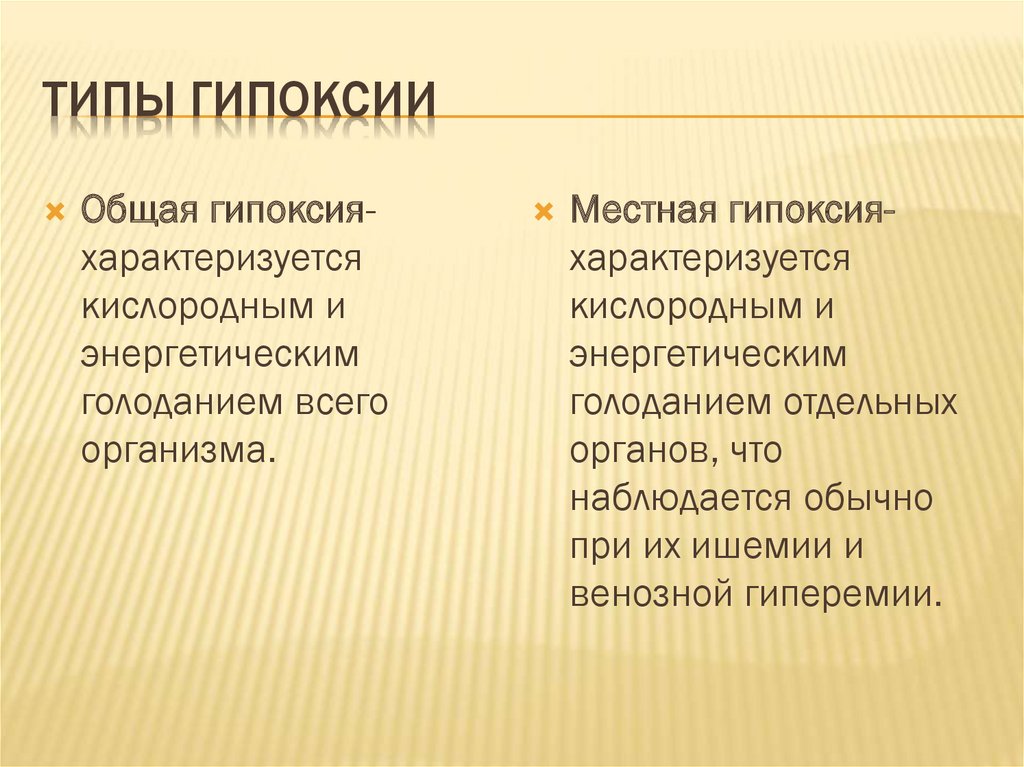 ТИПЫ ГИПОКСИИ

Общая гипоксия- характеризуется кислородным и энергетическим голоданием всего организма.

Местная гипоксия- характеризуется кислородным и энергетическим голоданием отдельных органов, что наблюдается обычно при их ишемии и венозной гиперемии.